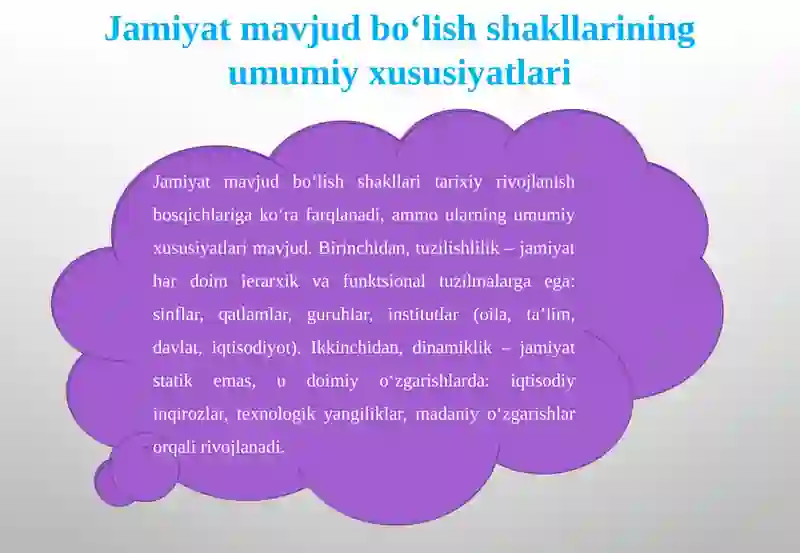 Jamiyat mavjud bo‘lish shakllarining umumiy xususiyatlari

Jamiyat mavjud bo‘lish shakllari tarixiy rivojlanish bosqichlariga ko‘ra farqlanadi, ammo ularning umumiy xususiyatlari mavjud. Birinchidan, tuzilishlilik – jamiyat har doim ierarxik va funktsional tuzilmalarga ega: sinflar, qatlamlar, guruhlar, institutlar (oila, ta’lim, davlat, iqtisodiyot). Ikkinchidan, dinamiklik – jamiyat statik emas, u doimiy o‘zgarishlarda: iqtisodiy inqirozlar, texnologik yangiliklar, madaniy o‘zgarishlar orqali rivojlanadi.